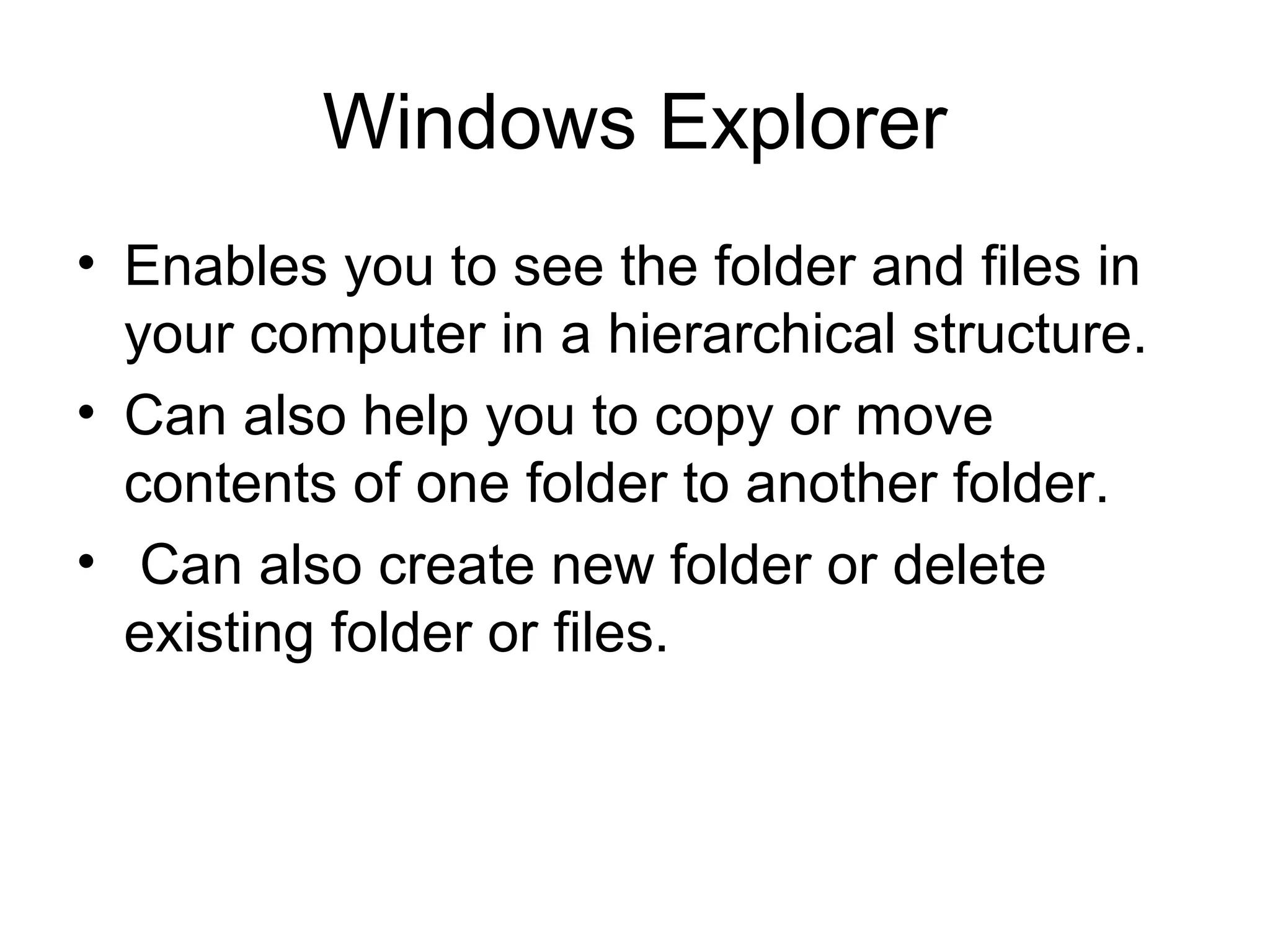 Windows Explorer

• Enables you to see the folder and files in your computer in a hierarchical structure.
• Can also help you to copy or move contents of one folder to another folder.
• Can also create new folder or delete existing folder or files.